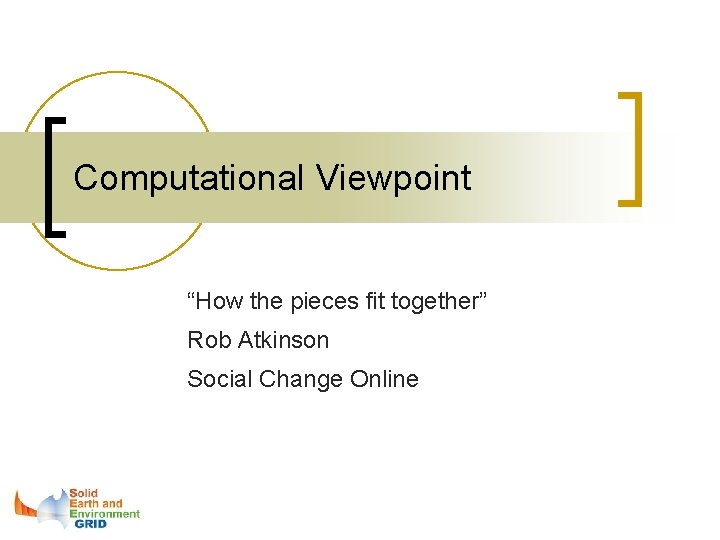 Computational Viewpoint

“How the pieces fit together”

Rob Atkinson

Social Change Online

Solid Earth and Environment GRID